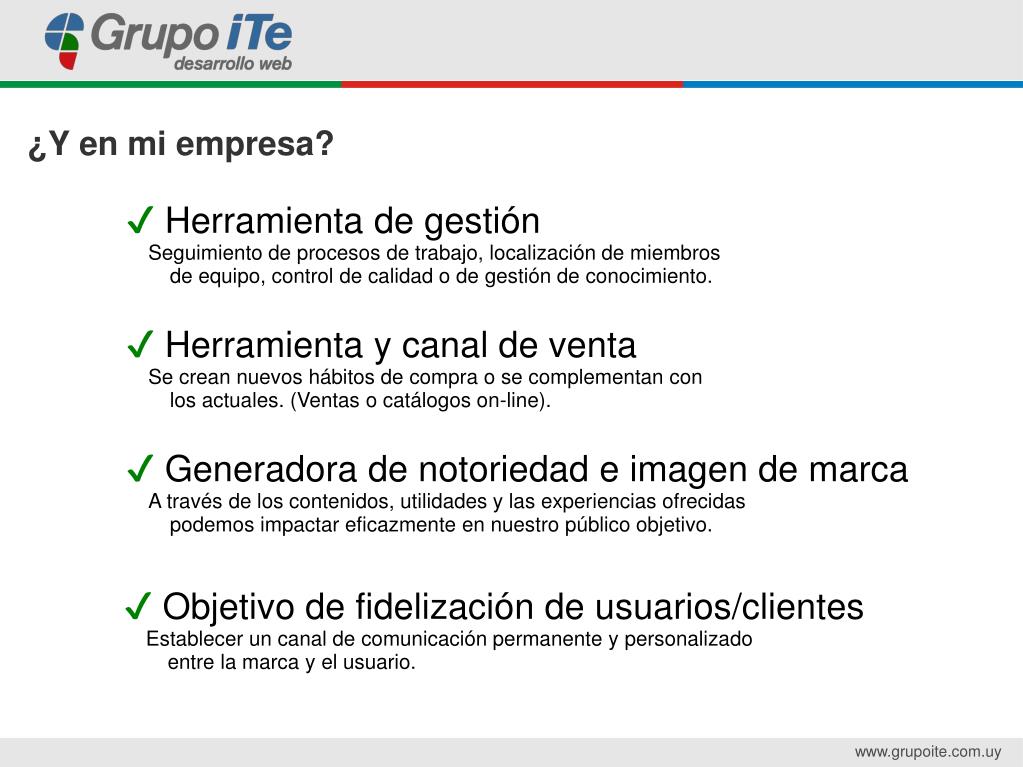 Grupo iTe
desarrollo web

¿Y en mi empresa?

✓ Herramienta de gestión
Seguimiento de procesos de trabajo, localización de miembros de equipo, control de calidad o de gestión de conocimiento.

✓ Herramienta y canal de venta
Se crean nuevos hábitos de compra o se complementan con los actuales. (Ventas o catálogos on-line).

✓ Generadora de notoriedad e imagen de marca
A través de los contenidos, utilidades y las experiencias ofrecidas podemos impactar eficazmente en nuestro público objetivo.

✓ Objetivo de fidelización de usuarios/clientes
Establecer un canal de comunicación permanente y personalizado entre la marca y el usuario.

www.grupoite.com.uy